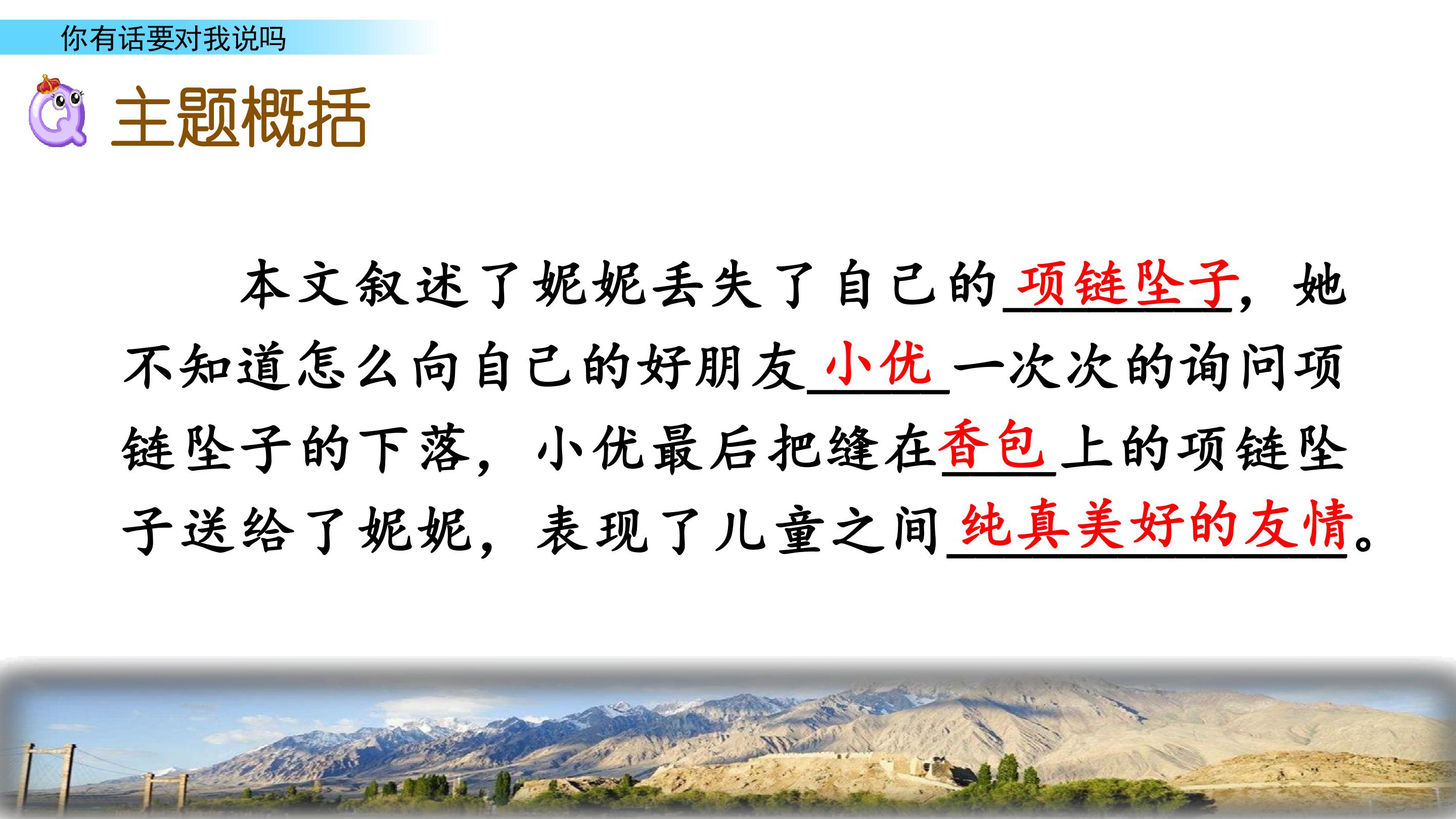 你有话要对我说吗

主题概括

本文叙述了妮妮丢失了自己的项链坠子，她不知道怎么向自己的好朋友小优一次次的询问项链坠子的下落，小优最后把缝在香包上的项链坠子送给了妮妮，表现了儿童之间纯真美好的友情。